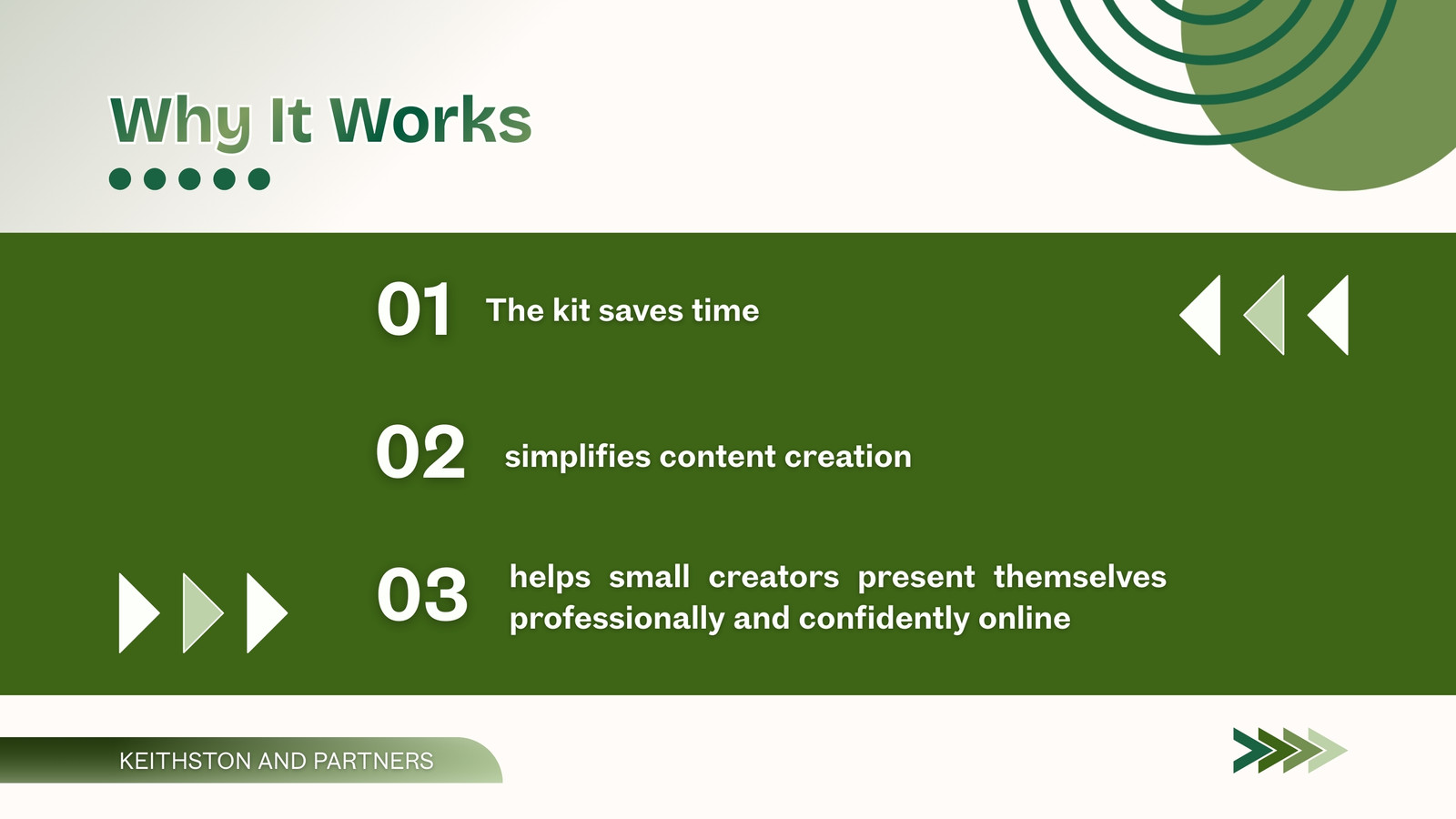 Why It Works

01 The kit saves time

02 simplifies content creation

03 helps small creators present themselves professionally and confidently online

KEITHSTON AND PARTNERS